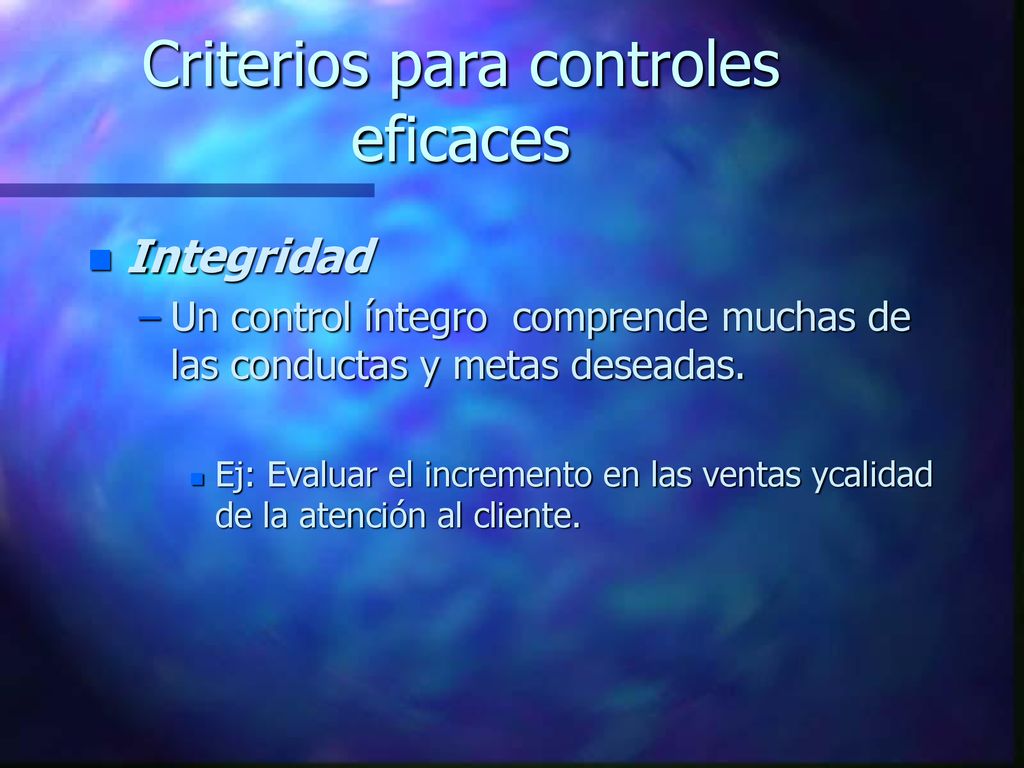 Criterios para controles eficaces

Integridad

– Un control íntegro  comprende muchas de las conductas y metas deseadas.

Ej: Evaluar el incremento en las ventas ycalidad de la atención al cliente.